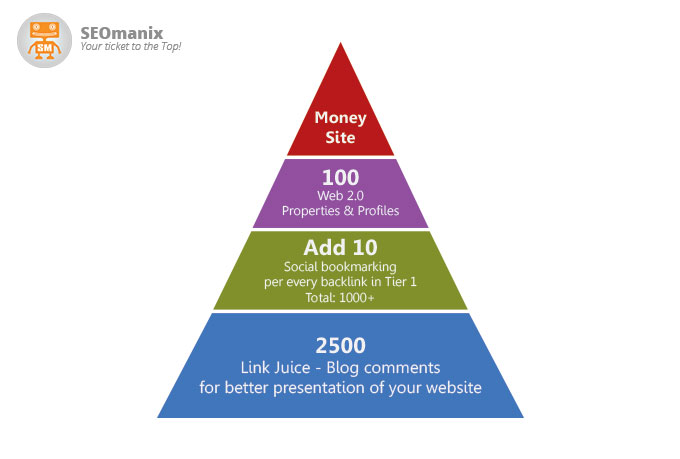 SM

SEOmanix
Your ticket to the Top!

Money Site

100
Web 2.0
Properties & Profiles

Add 10
Social bookmarking
per every backlink in Tier 1
Total: 1000+

2500
Link Juice - Blog comments
for better presentation of your website